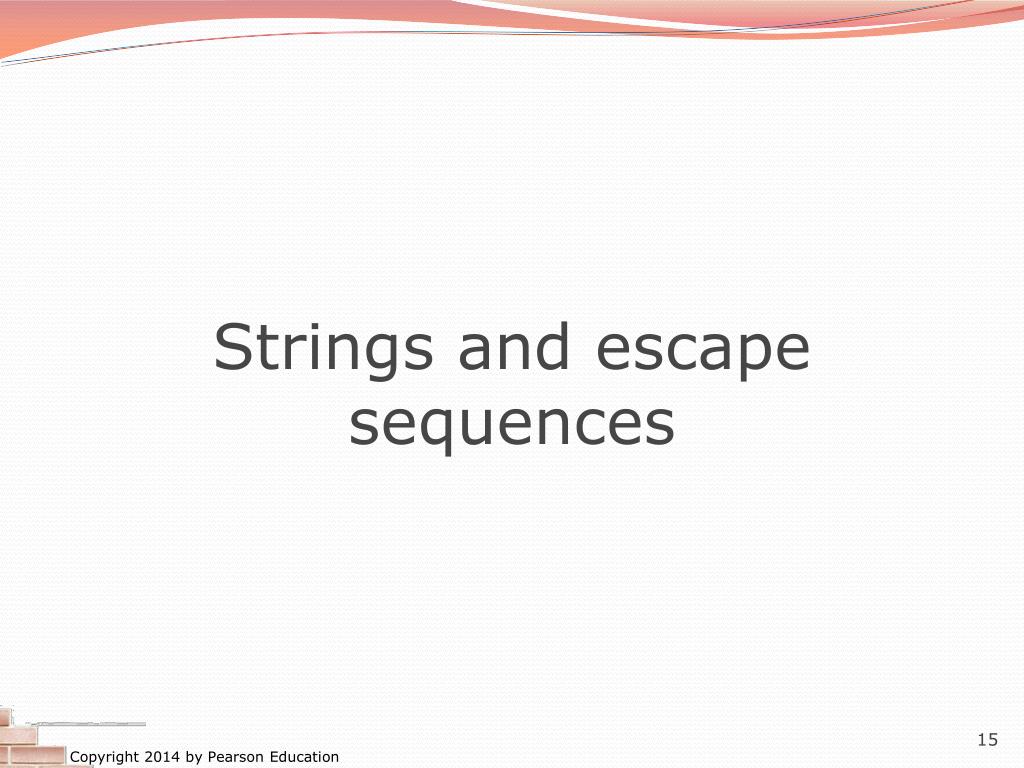 Strings and escape sequences

15

Copyright 2014 by Pearson Education